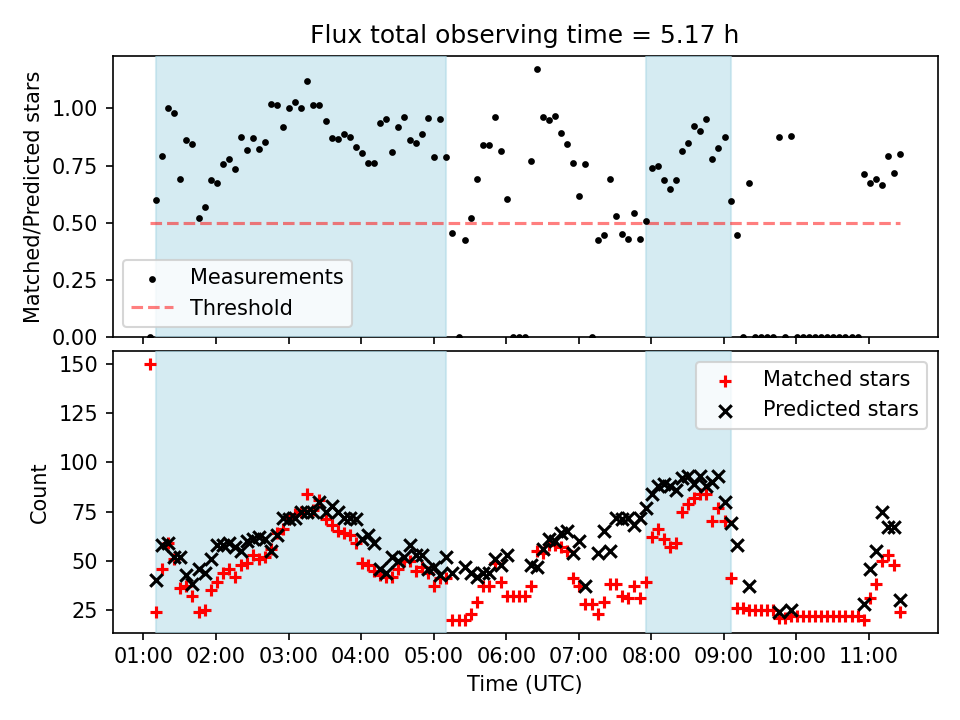 Flux total observing time = 5.17 h

Matched/Predicted stars

1.00
0.75
0.50
0.25
0.00

Measurements
Threshold

Count

150
125
100
75
50
25

Matched stars
Predicted stars

01:00 02:00 03:00 04:00 05:00 06:00 07:00 08:00 09:00 10:00 11:00

Time (UTC)